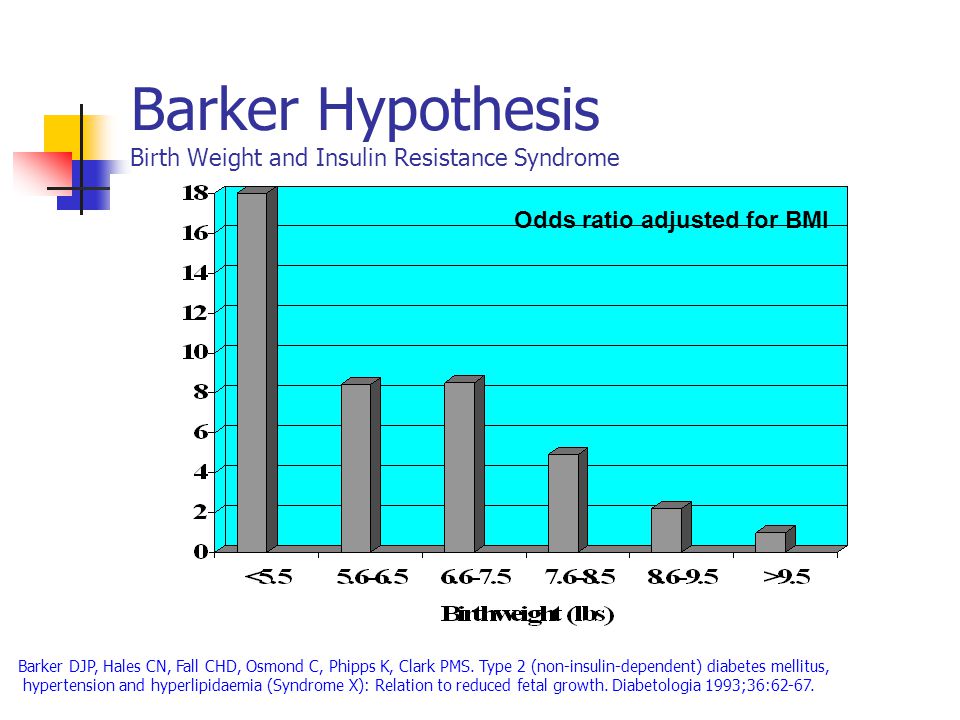 Barker Hypothesis
Birth Weight and Insulin Resistance Syndrome

Odds ratio adjusted for BMI

18
16
14
12
10
8
6
4
2
0

<5.5
5.6-6.5
6.6-7.5
7.6-8.5
8.6-9.5
>9.5

Birthweight (lbs)

Barker DJP, Hales CN, Fall CHD, Osmond C, Phipps K, Clark PMS. Type 2 (non-insulin-dependent) diabetes mellitus, hypertension and hyperlipidaemia (Syndrome X): Relation to reduced fetal growth. Diabetologia 1993;36:62-67.